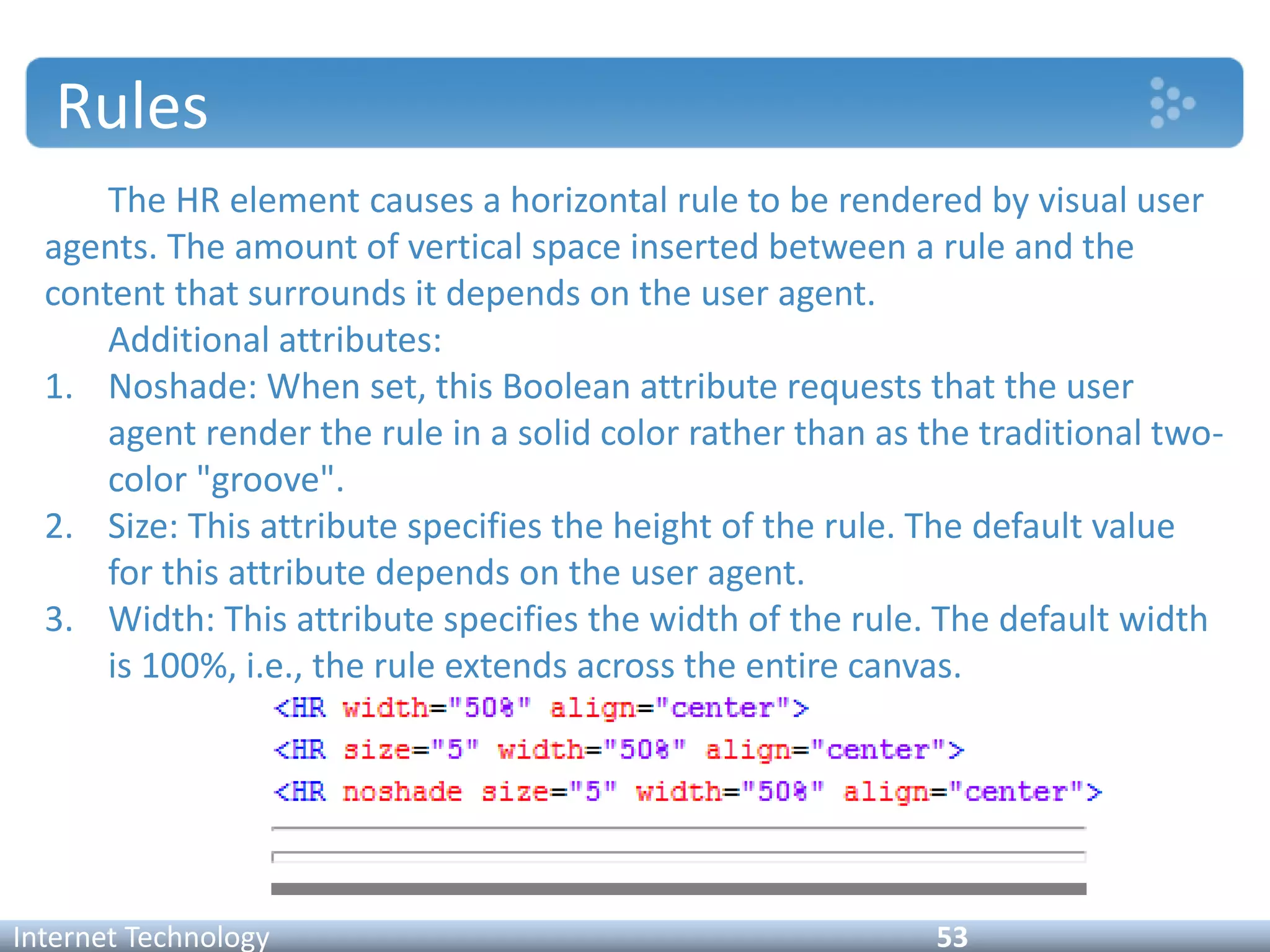 Rules

The HR element causes a horizontal rule to be rendered by visual user agents. The amount of vertical space inserted between a rule and the content that surrounds it depends on the user agent.

Additional attributes:

1. Noshade: When set, this Boolean attribute requests that the user agent render the rule in a solid color rather than as the traditional two-color "groove".
2. Size: This attribute specifies the height of the rule. The default value for this attribute depends on the user agent.
3. Width: This attribute specifies the width of the rule. The default width is 100%, i.e., the rule extends across the entire canvas.

<HR width="50%" align="center">
<HR size="5" width="50%" align="center">
<HR noshade size="5" width="50%" align="center">

Internet Technology 53